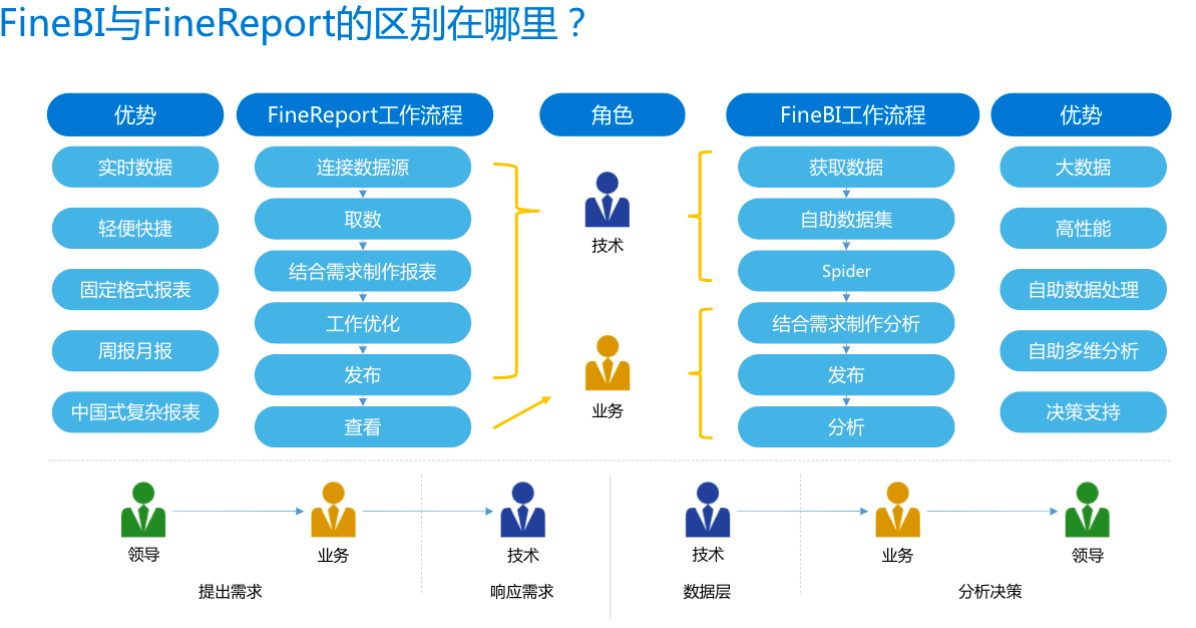 FineBI与FineReport的区别在哪里？

优势
实时数据
轻便快捷
固定格式报表
周报月报
中国式复杂报表

FineReport工作流程
连接数据源
取数
结合需求制作报表
工作优化
发布
查看

角色
技术
业务

FineBI工作流程
获取数据
自助数据集
Spider
结合需求制作分析
发布
分析

优势
大数据
高性能
自助数据处理
自助多维分析
决策支持

领导
业务
技术
提出需求
响应需求

技术
业务
领导
数据层
分析决策